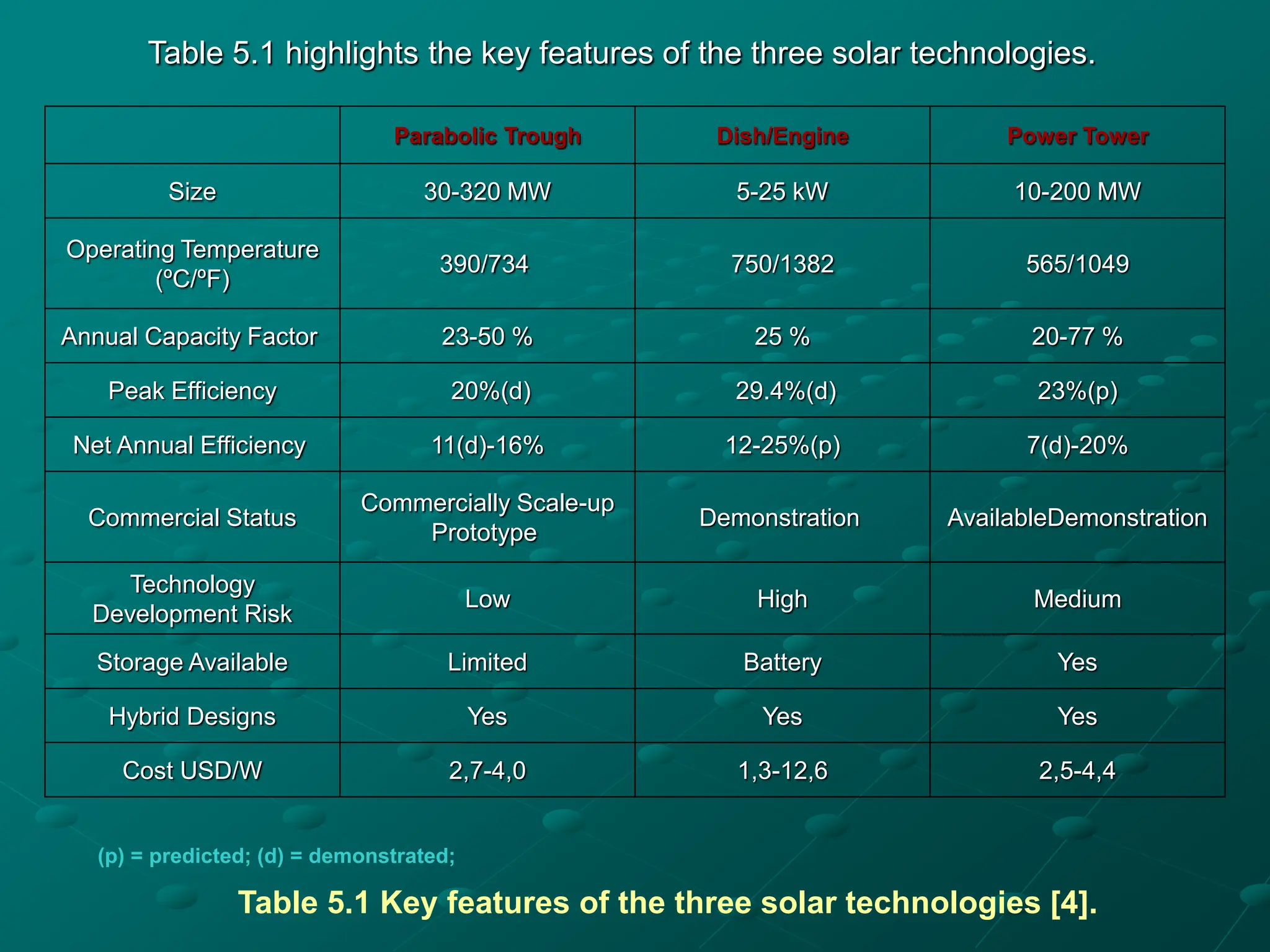 Table 5.1 highlights the key features of the three solar technologies.

| | Parabolic Trough | Dish/Engine | Power Tower |
|---|---|---|---|
| Size | 30-320 MW | 5-25 kW | 10-200 MW |
| Operating Temperature (ºC/ºF) | 390/734 | 750/1382 | 565/1049 |
| Annual Capacity Factor | 23-50 % | 25 % | 20-77 % |
| Peak Efficiency | 20%(d) | 29.4%(d) | 23%(p) |
| Net Annual Efficiency | 11(d)-16% | 12-25%(p) | 7(d)-20% |
| Commercial Status | Commercially Scale-up Prototype | Demonstration | AvailableDemonstration |
| Technology Development Risk | Low | High | Medium |
| Storage Available | Limited | Battery | Yes |
| Hybrid Designs | Yes | Yes | Yes |
| Cost USD/W | 2,7-4,0 | 1,3-12,6 | 2,5-4,4 |

(p) = predicted; (d) = demonstrated;

Table 5.1 Key features of the three solar technologies [4].